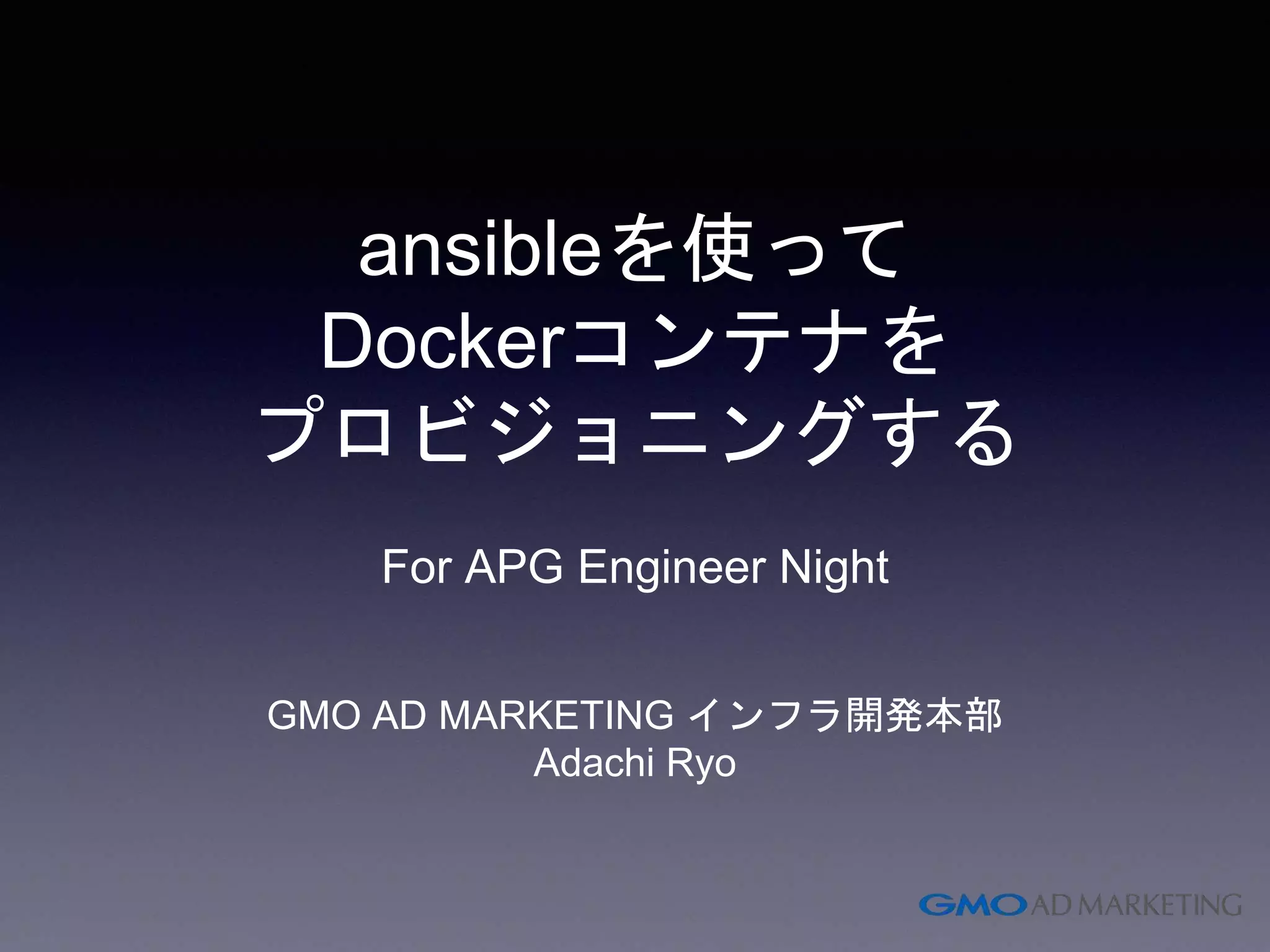 ansibleを使って
Dockerコンテナを
プロビジョニングする

For APG Engineer Night

GMO AD MARKETING インフラ開発本部
Adachi Ryo

GMO AD MARKETING